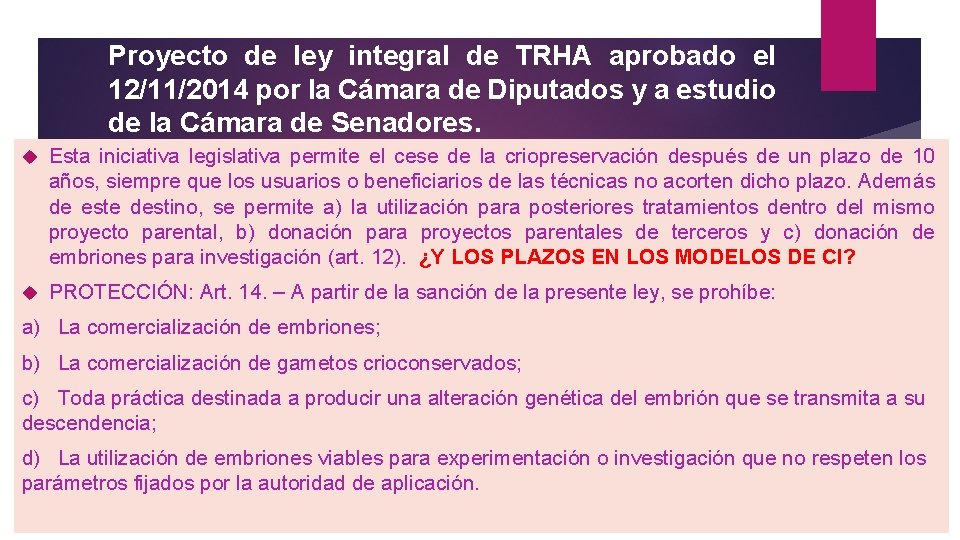 Proyecto de ley integral de TRHA aprobado el 12/11/2014 por la Cámara de Diputados y a estudio de la Cámara de Senadores.

Esta iniciativa legislativa permite el cese de la criopreservación después de un plazo de 10 años, siempre que los usuarios o beneficiarios de las técnicas no acorten dicho plazo. Además de este destino, se permite a) la utilización para posteriores tratamientos dentro del mismo proyecto parental, b) donación para proyectos parentales de terceros y c) donación de embriones para investigación (art. 12). ¿Y LOS PLAZOS EN LOS MODELOS DE CI?

PROTECCIÓN: Art. 14. – A partir de la sanción de la presente ley, se prohíbe:

a) La comercialización de embriones;

b) La comercialización de gametos crioconservados;

c) Toda práctica destinada a producir una alteración genética del embrión que se transmita a su descendencia;

d) La utilización de embriones viables para experimentación o investigación que no respeten los parámetros fijados por la autoridad de aplicación.